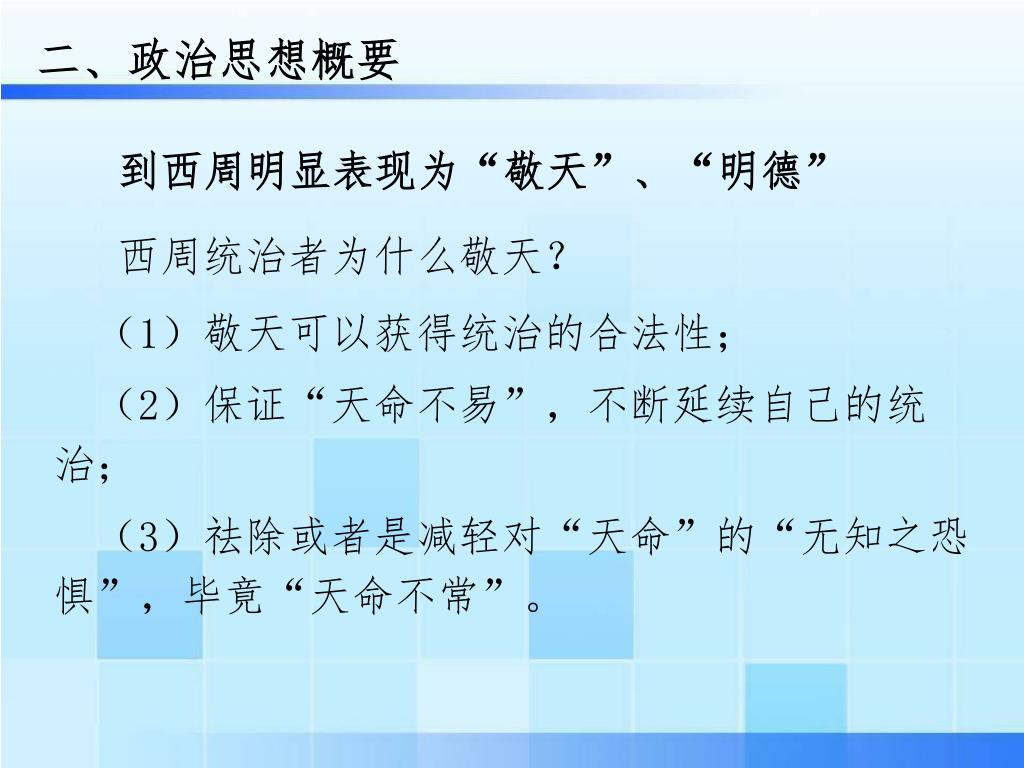 二、政治思想概要

到西周明显表现为“敬天”、“明德”

西周统治者为什么敬天？

（1）敬天可以获得统治的合法性；

（2）保证“天命不易”，不断延续自己的统治；

（3）祛除或者是减轻对“天命”的“无知之恐惧”，毕竟“天命不常”。